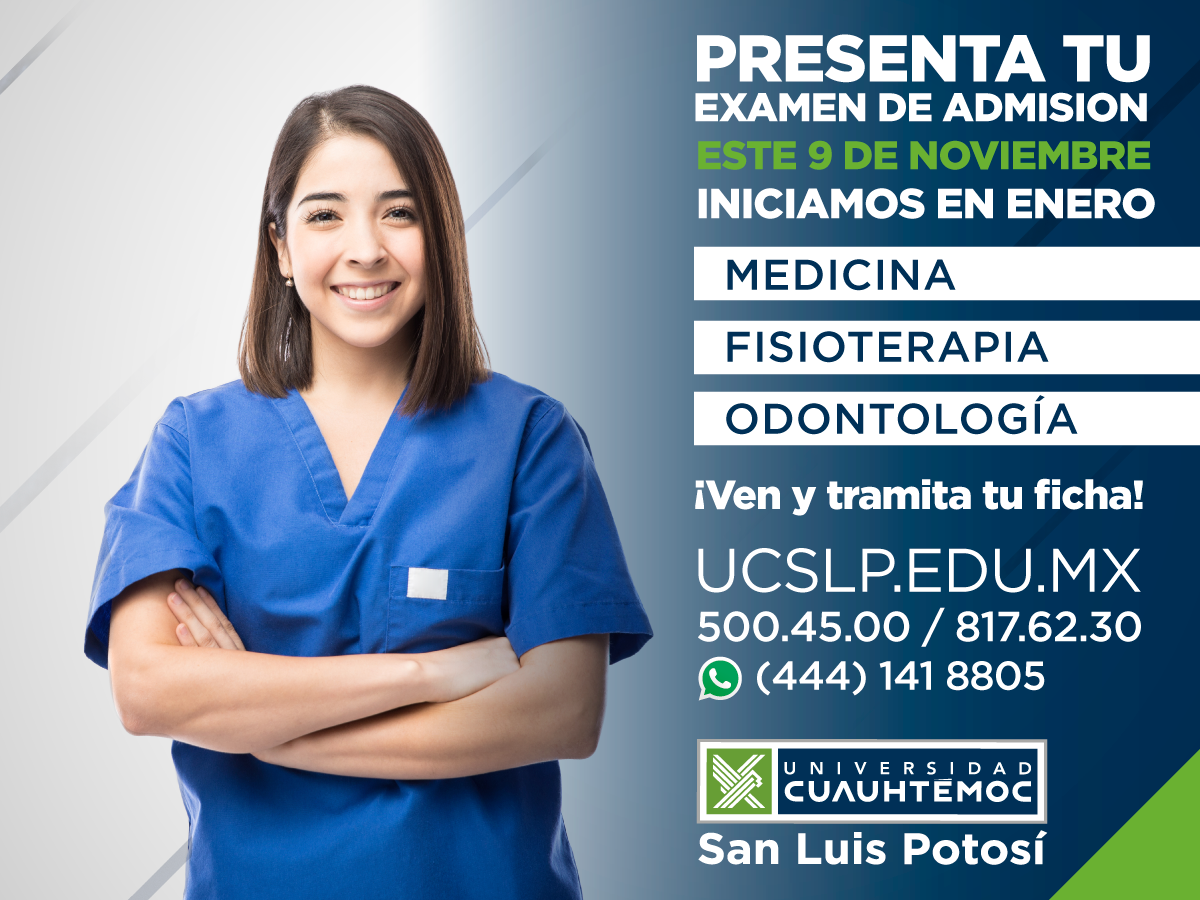 PRESENTA TU
EXAMEN DE ADMISION
ESTE 9 DE NOVIEMBRE
INICIAMOS EN ENERO

MEDICINA

FISIOTERAPIA

ODONTOLOGÍA

¡Ven y tramita tu ficha!

UCSLP.EDU.MX
500.45.00 / 817.62.30
(444) 141 8805

UNIVERSIDAD
CUAUHTÉMOC
San Luis Potosí